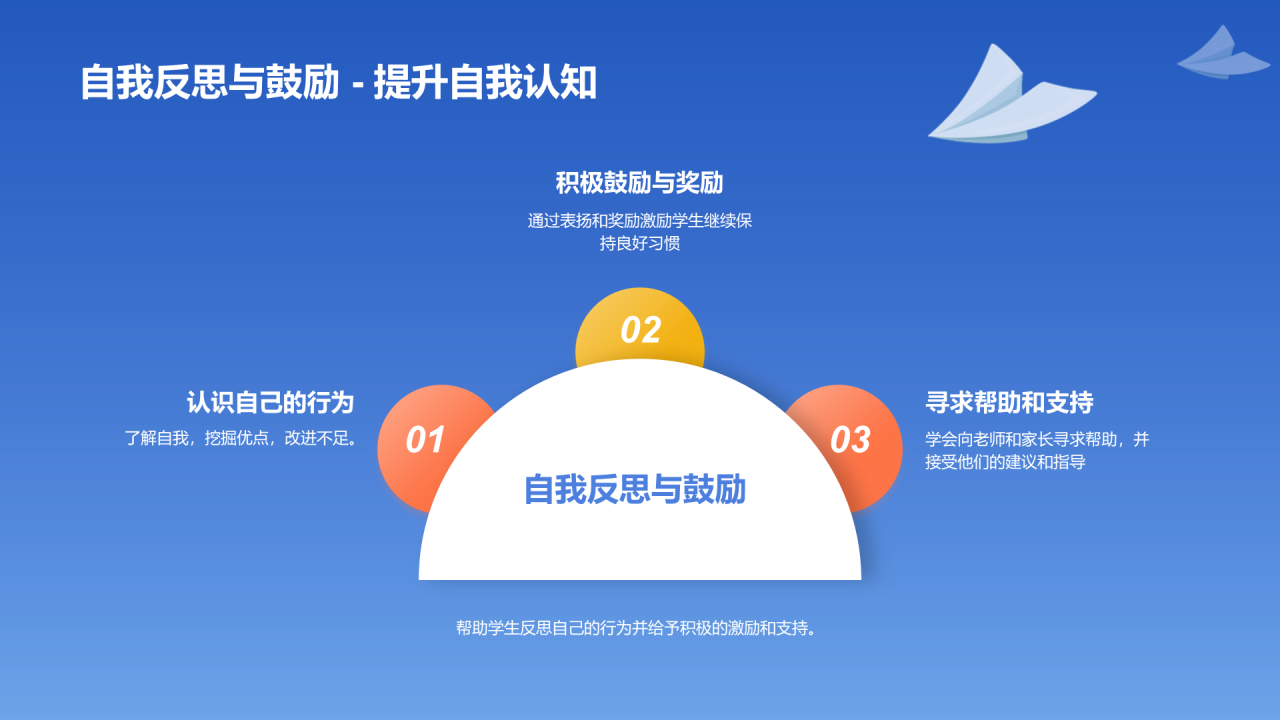 自我反思与鼓励 - 提升自我认知

积极鼓励与奖励

通过表扬和奖励激励学生继续保持良好习惯

02

认识自己的行为

了解自我，挖掘优点，改进不足。

01

寻求帮助和支持

学会向老师和家长寻求帮助，并接受他们的建议和指导

03

自我反思与鼓励

帮助学生反思自己的行为并给予积极的激励和支持。